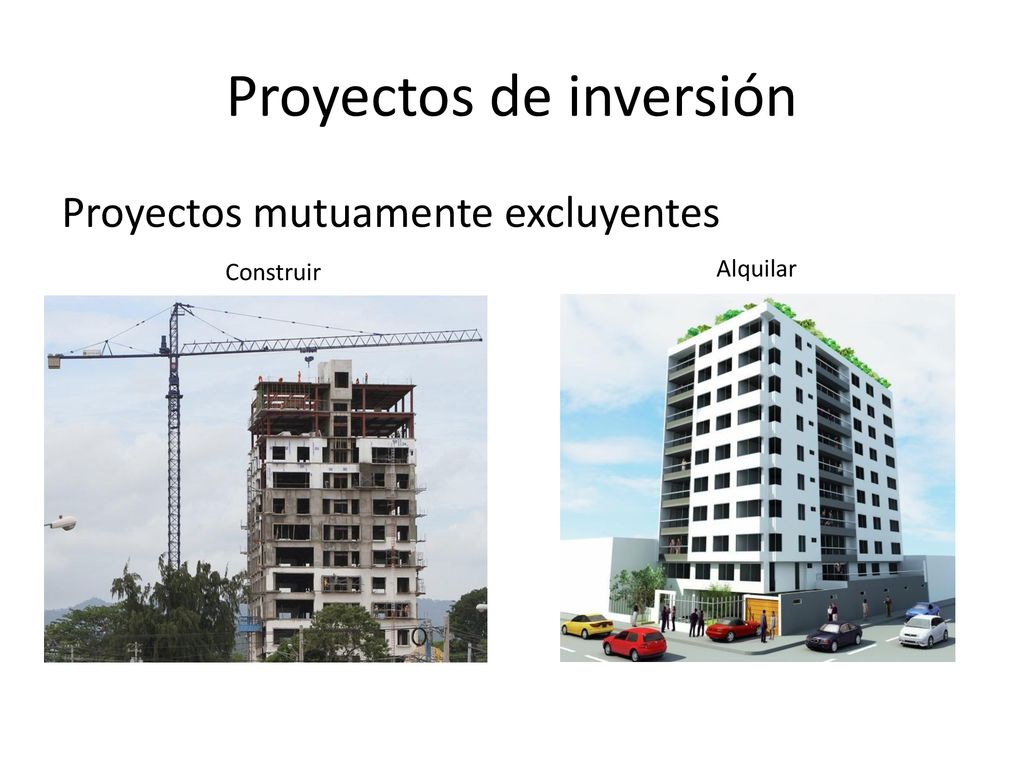 Proyectos de inversión

Proyectos mutuamente excluyentes

Construir

Alquilar